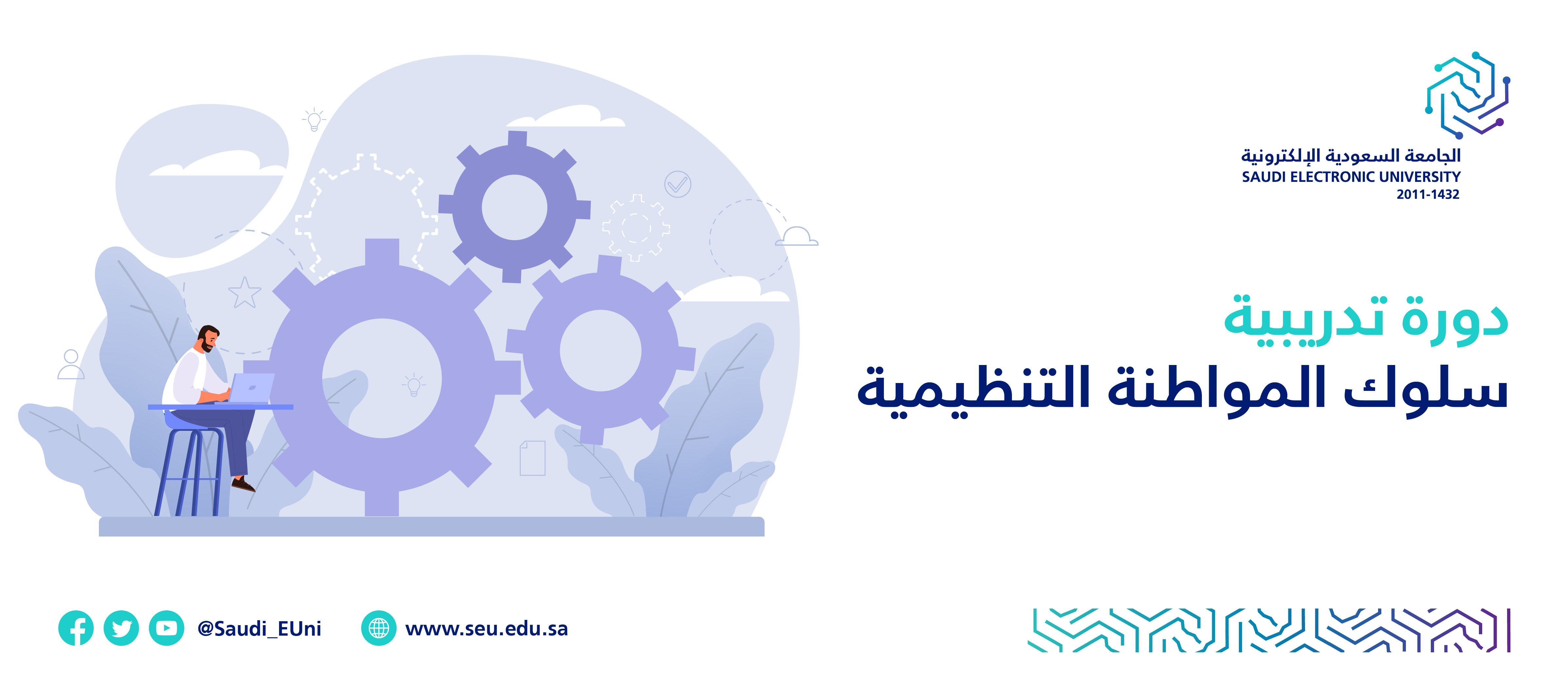 الجامعة السعودية الإلكترونية
SAUDI ELECTRONIC UNIVERSITY
2011-1432

دورة تدريبية
سلوك المواطنة التنظيمية

@Saudi_EUni
www.seu.edu.sa